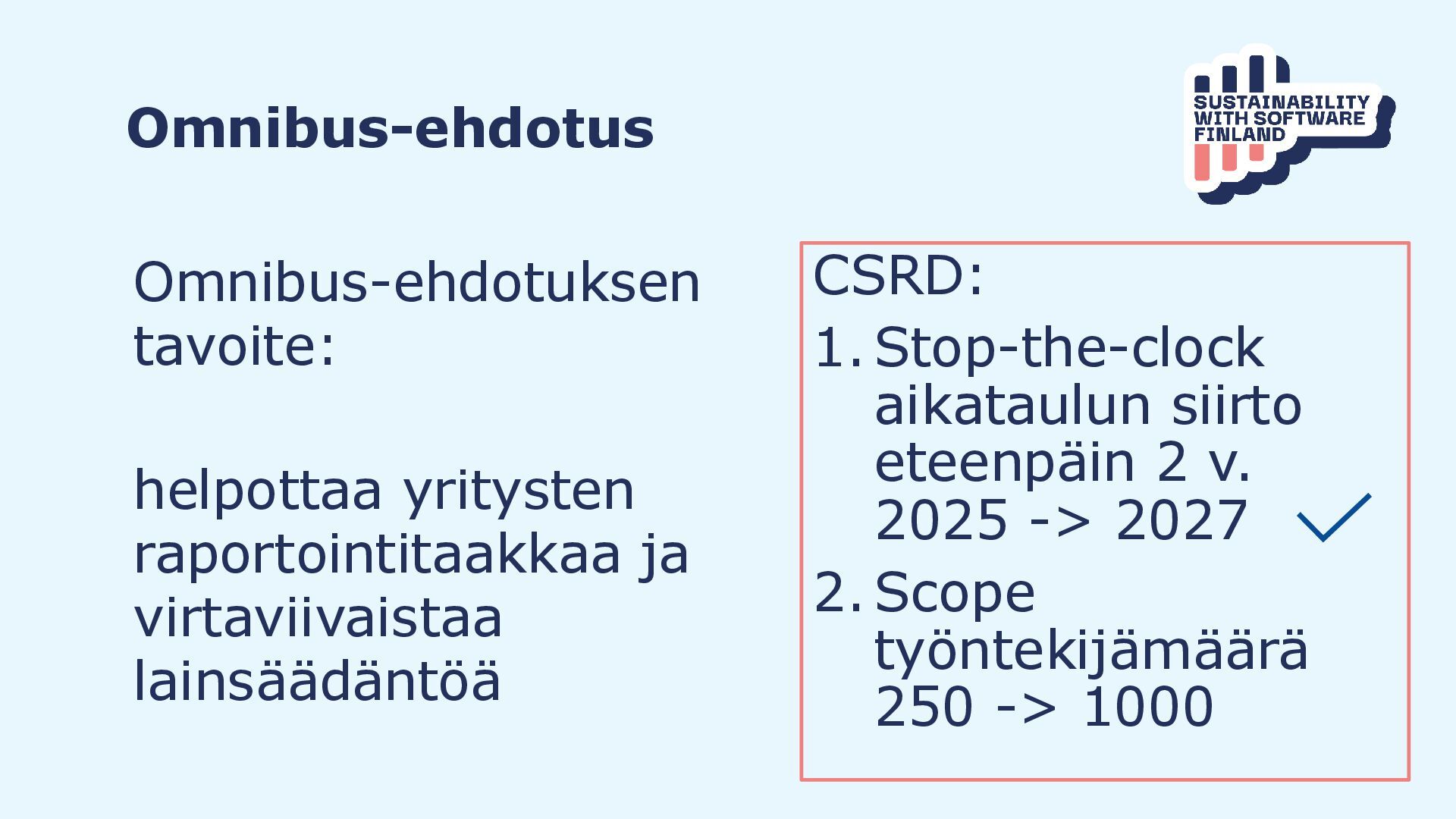 Omnibus-ehdotus

SUSTAINABILITY WITH SOFTWARE FINLAND

Omnibus-ehdotuksen tavoite:

helpottaa yritysten raportointitaakkaa ja virtaviivaistaa lainsäädäntöä

CSRD:
1. Stop-the-clock aikataulun siirto eteenpäin 2 v. 2025 -> 2027
2. Scope työntekijämäärä 250 -> 1000